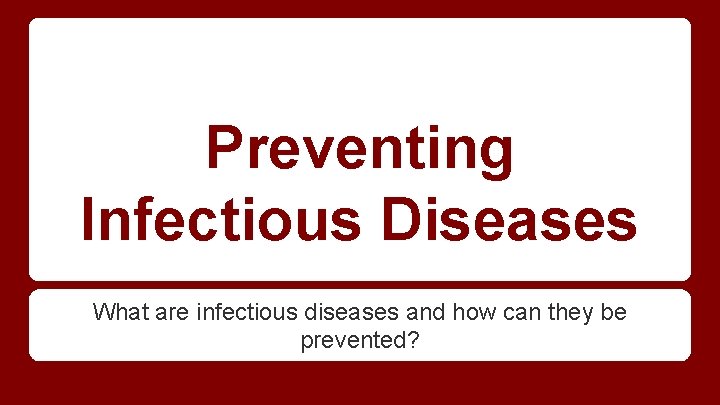 Preventing Infectious Diseases

What are infectious diseases and how can they be prevented?